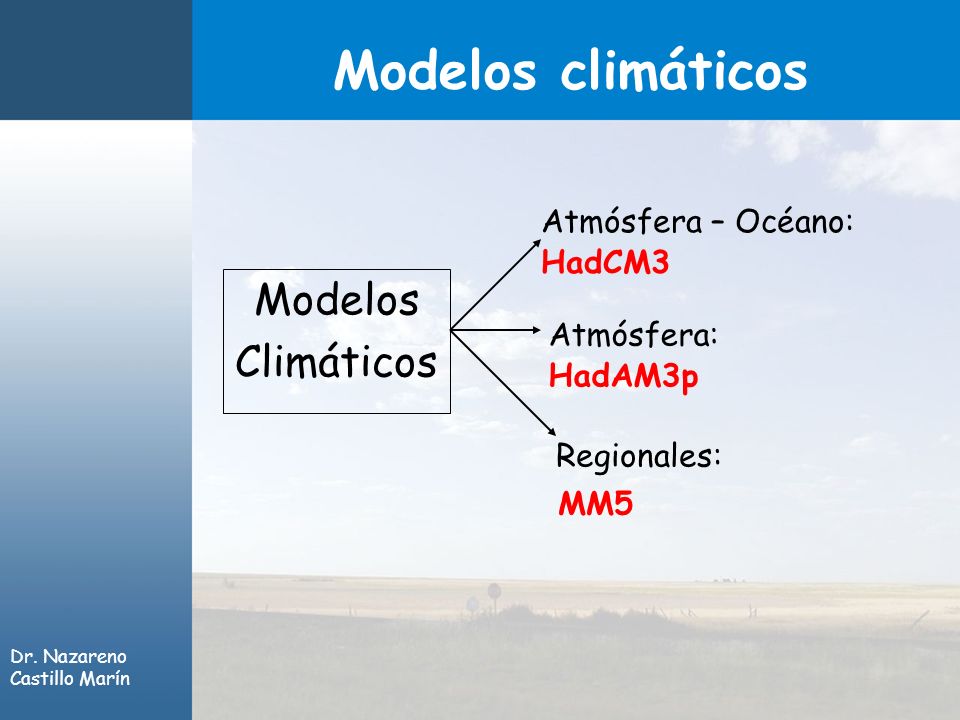 Modelos climáticos

Modelos Climáticos

Atmósfera – Océano:
HadCM3

Atmósfera:
HadAM3p

Regionales:
MM5

Dr. Nazareno Castillo Marín